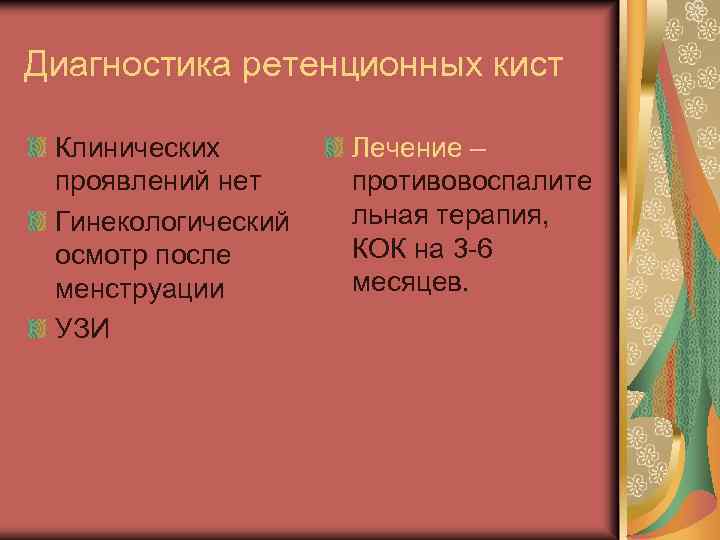 Диагностика ретенционных кист

Клинических проявлений нет

Гинекологический осмотр после менструации

УЗИ

Лечение – противовоспалительная терапия, КОК на 3-6 месяцев.